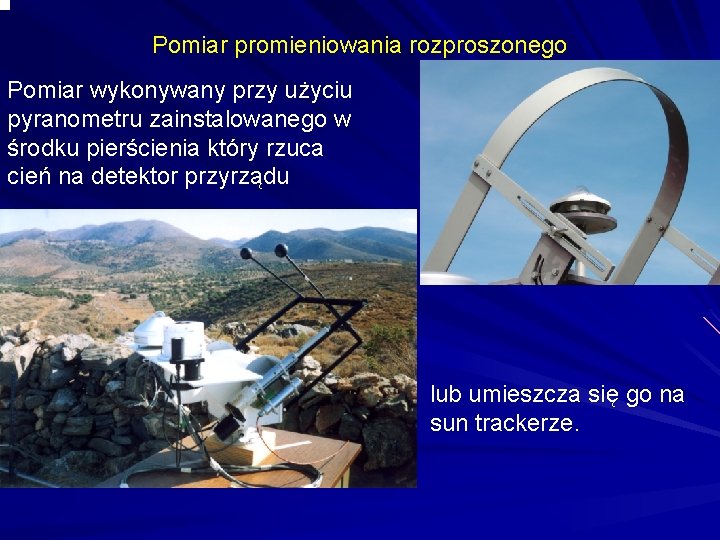 Pomiar promieniowania rozproszonego

Pomiar wykonywany przy użyciu pyranometru zainstalowanego w środku pierścienia który rzuca cień na detektor przyrządu

lub umieszcza się go na sun trackerze.